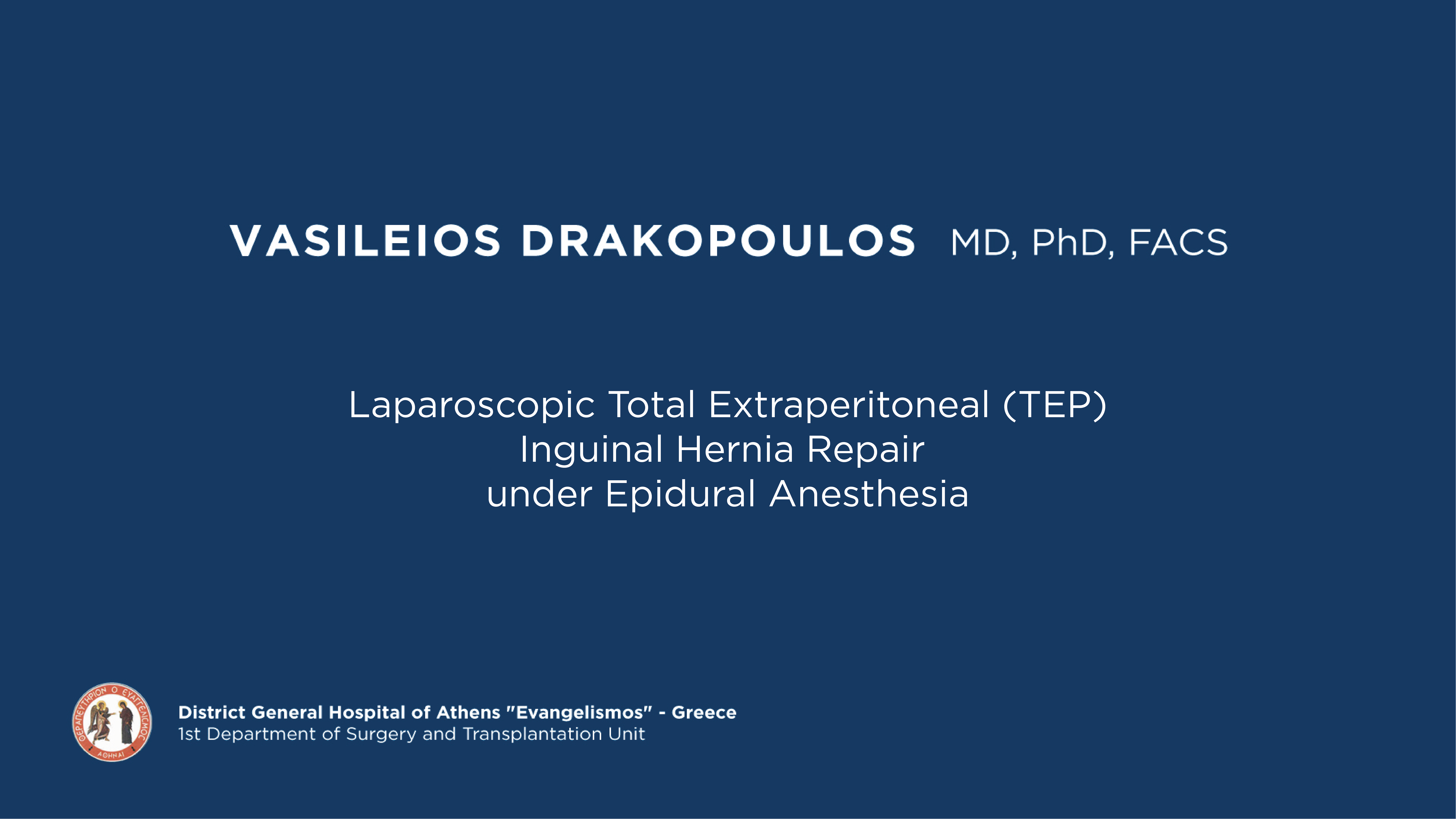 VASILEIOS DRAKOPOULOS MD, PhD, FACS

Laparoscopic Total Extraperitoneal (TEP) Inguinal Hernia Repair under Epidural Anesthesia

ΘΕΡΑΠΕΥΤΗΡΙΟΝ Ο ΕΥΑΓΓΕΛΙΣΜΟΣ ΑΘΗΝΑΙ

District General Hospital of Athens "Evangelismos" - Greece
1st Department of Surgery and Transplantation Unit